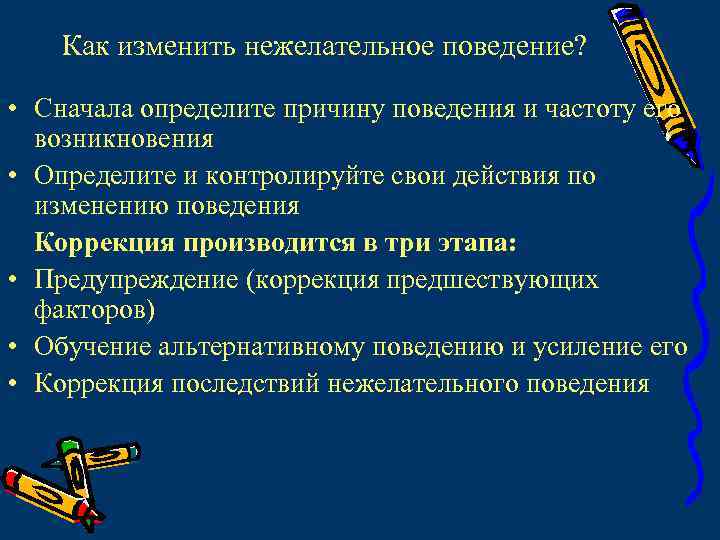 Как изменить нежелательное поведение?

• Сначала определите причину поведения и частоту его возникновения
• Определите и контролируйте свои действия по изменению поведения

**Коррекция производится в три этапа:**

• Предупреждение (коррекция предшествующих факторов)
• Обучение альтернативному поведению и усиление его
• Коррекция последствий нежелательного поведения